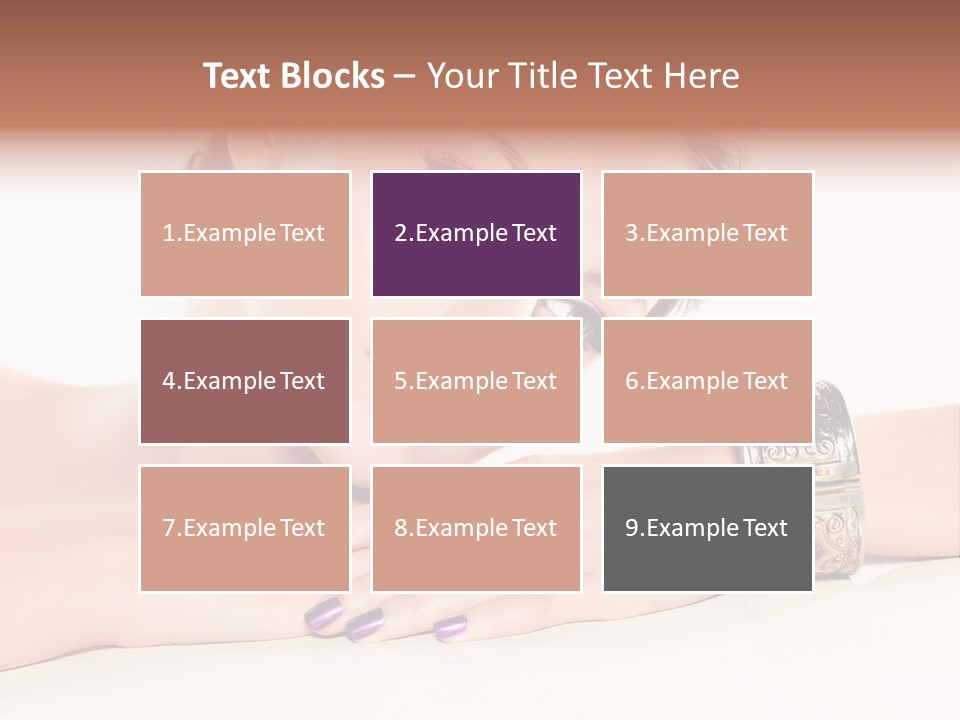 Text Blocks – Your Title Text Here

1.Example Text

2.Example Text

3.Example Text

4.Example Text

5.Example Text

6.Example Text

7.Example Text

8.Example Text

9.Example Text